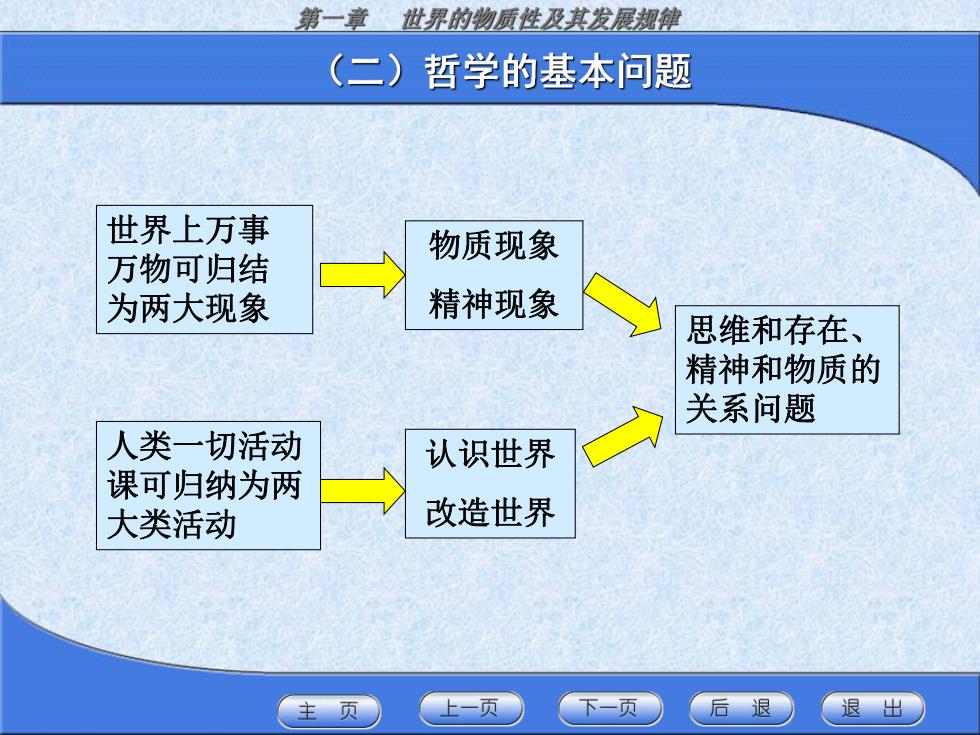 第一章　世界的物质性及其发展规律

（二）哲学的基本问题

世界上万事万物可归结为两大现象

物质现象
精神现象

人类一切活动课可归纳为两大类活动

认识世界
改造世界

思维和存在、精神和物质的关系问题

主　页　　上一页　　下一页　　后　退　　退　出